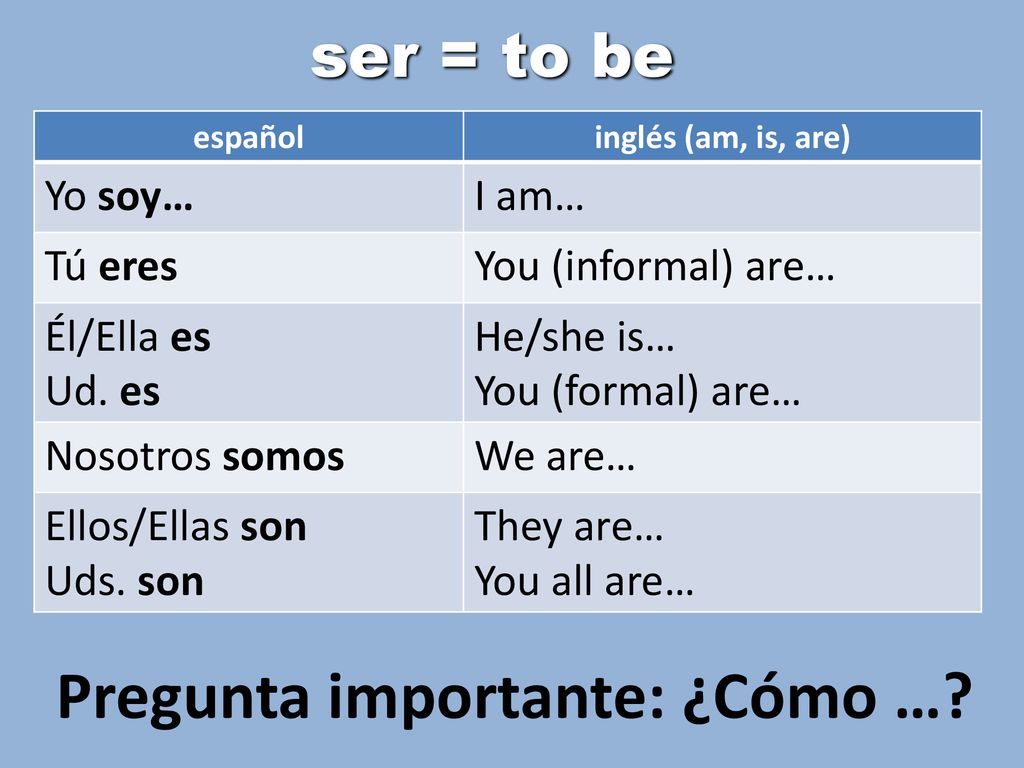 ser = to be

| español | inglés (am, is, are) |
|---|---|
| Yo soy… | I am… |
| Tú eres | You (informal) are… |
| Él/Ella es Ud. es | He/she is… You (formal) are… |
| Nosotros somos | We are… |
| Ellos/Ellas son Uds. son | They are… You all are… |

Pregunta importante: ¿Cómo …?